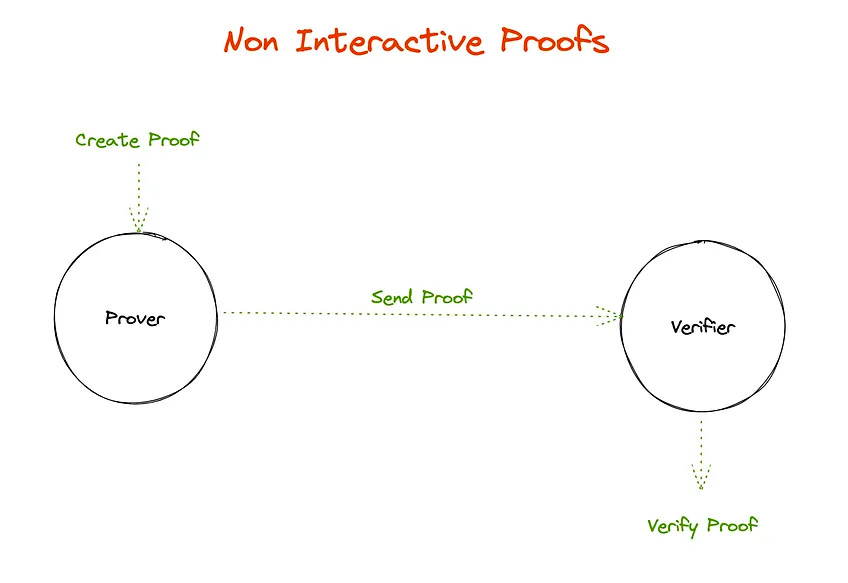 Non Interactive Proofs

Create Proof

Prover

Send Proof

Verifier

Verify Proof